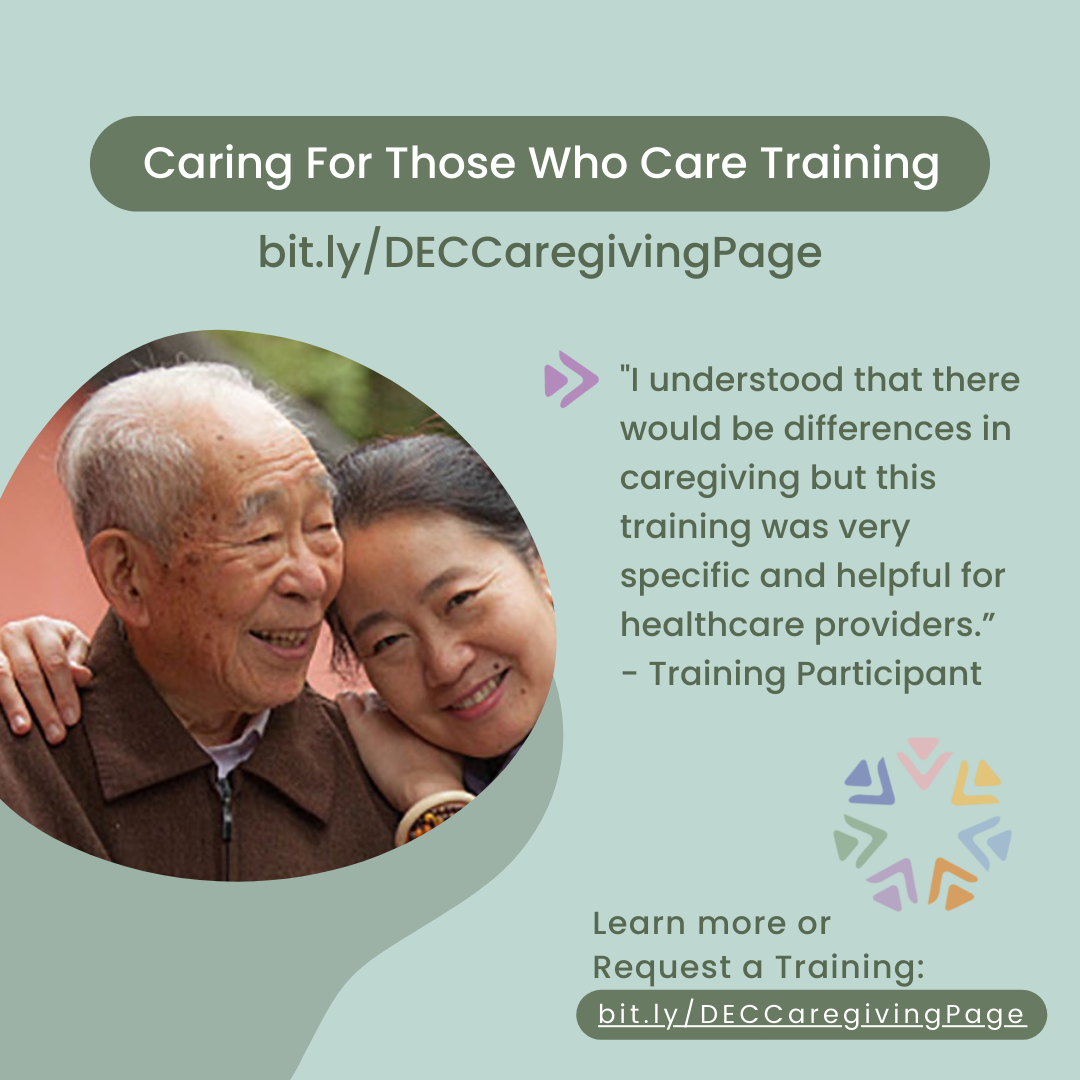 Caring For Those Who Care Training

bit.ly/DECCaregivingPage

"I understood that there would be differences in caregiving but this training was very specific and helpful for healthcare providers.”
- Training Participant

Learn more or
Request a Training:
bit.ly/DECCaregivingPage